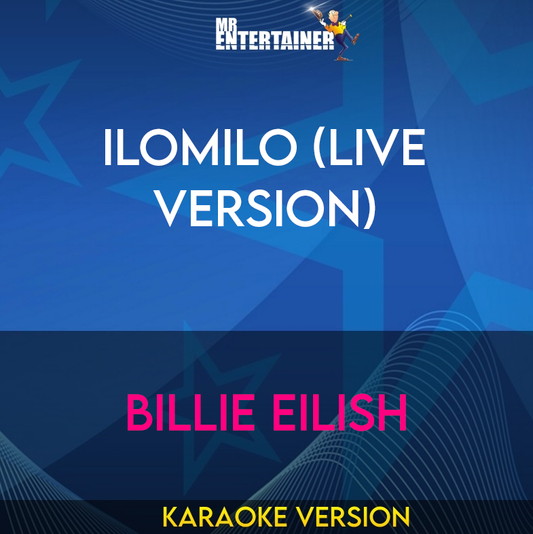 MR ENTERTAINER

ILOMILO (LIVE VERSION)

BILLIE EILISH

KARAOKE VERSION